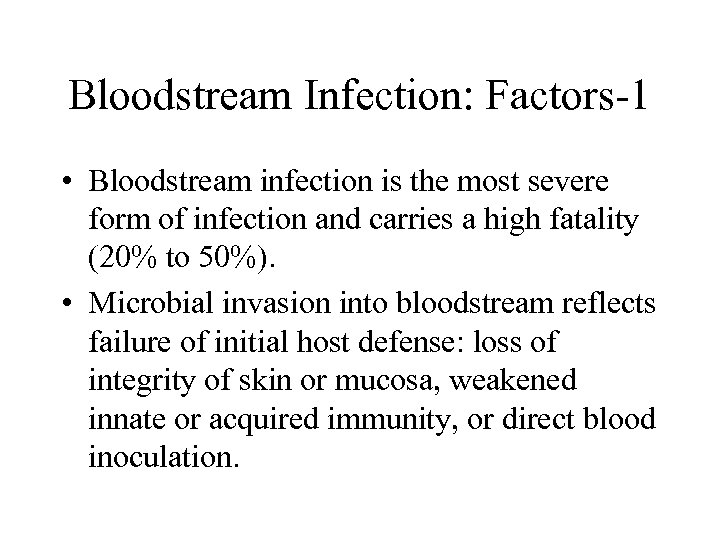 Bloodstream Infection: Factors-1

• Bloodstream infection is the most severe form of infection and carries a high fatality (20% to 50%).

• Microbial invasion into bloodstream reflects failure of initial host defense: loss of integrity of skin or mucosa, weakened innate or acquired immunity, or direct blood inoculation.